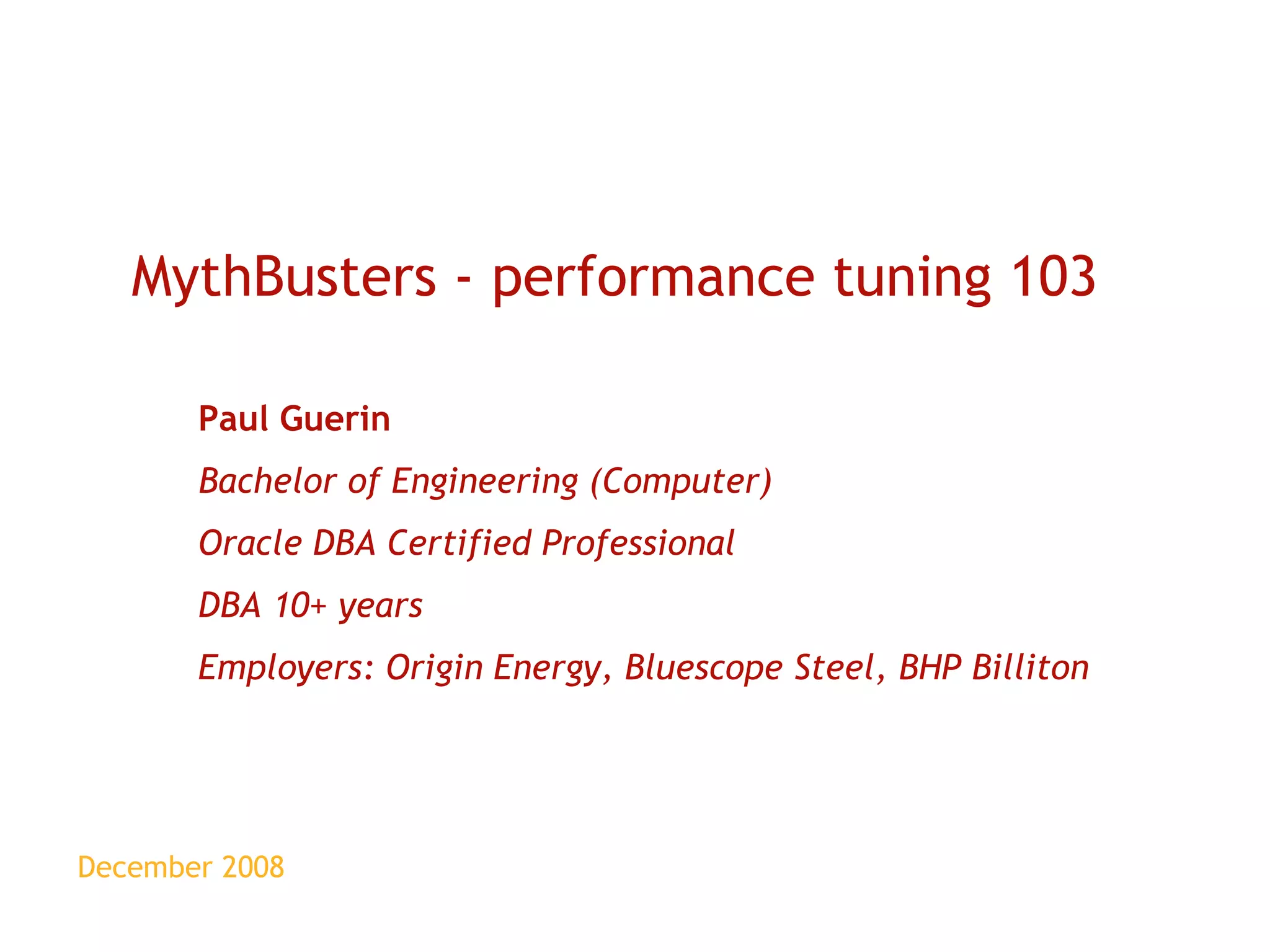 MythBusters - performance tuning 103

Paul Guerin

Bachelor of Engineering (Computer)

Oracle DBA Certified Professional

DBA 10+ years

Employers: Origin Energy, Bluescope Steel, BHP Billiton

December 2008